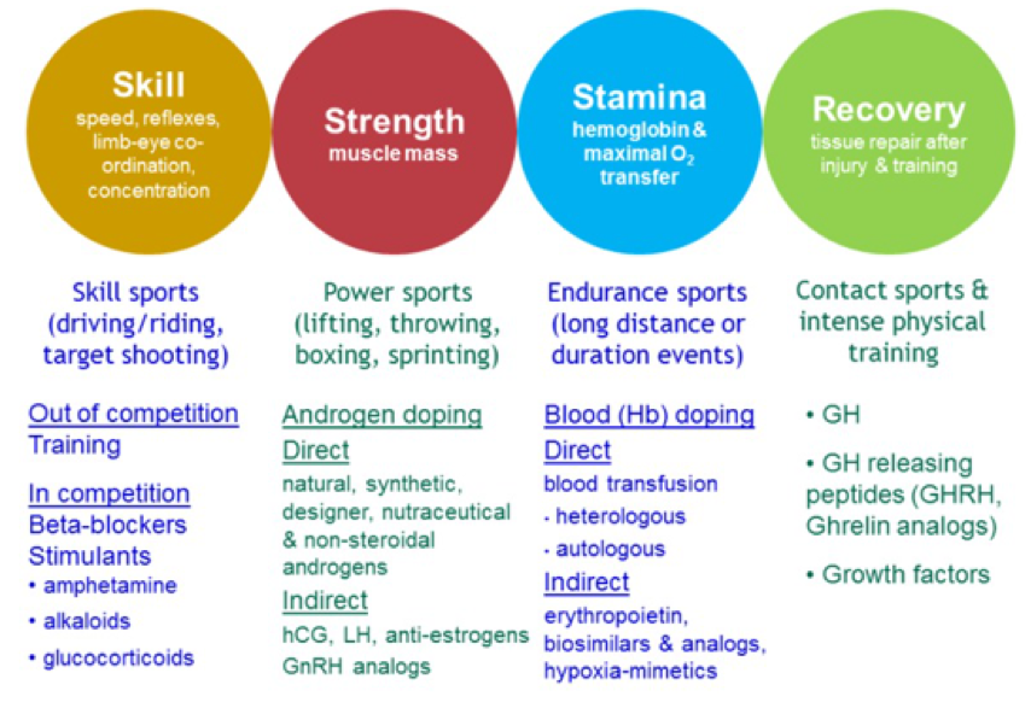 Skill
speed, reflexes, limb-eye co-ordination, concentration

Skill sports (driving/riding, target shooting)

Out of competition
Training

In competition
Beta-blockers
Stimulants
• amphetamine
• alkaloids
• glucocorticoids

Strength
muscle mass

Power sports (lifting, throwing, boxing, sprinting)

Androgen doping
Direct
natural, synthetic, designer, nutraceutical & non-steroidal androgens
Indirect
hCG, LH, anti-estrogens GnRH analogs

Stamina
hemoglobin & maximal $O_2$ transfer

Endurance sports (long distance or duration events)

Blood (Hb) doping
Direct
blood transfusion
- heterologous
- autologous
Indirect
erythropoietin, biosimilars & analogs, hypoxia-mimetics

Recovery
tissue repair after injury & training

Contact sports & intense physical training

• GH
• GH releasing peptides (GHRH, Ghrelin analogs)
• Growth factors